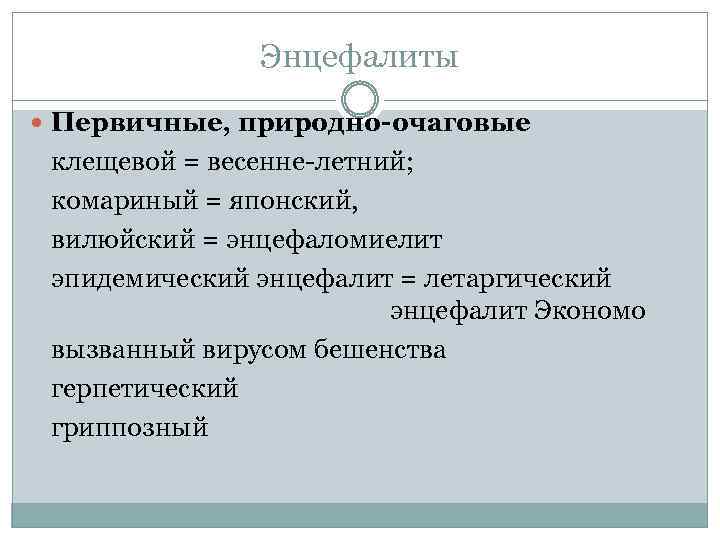 Энцефалиты

Первичные, природно-очаговые
клещевой = весенне-летний;
комариный = японский,
вилюйский = энцефаломиелит
эпидемический энцефалит = летаргический энцефалит Экономо
вызванный вирусом бешенства
герпетический
гриппозный